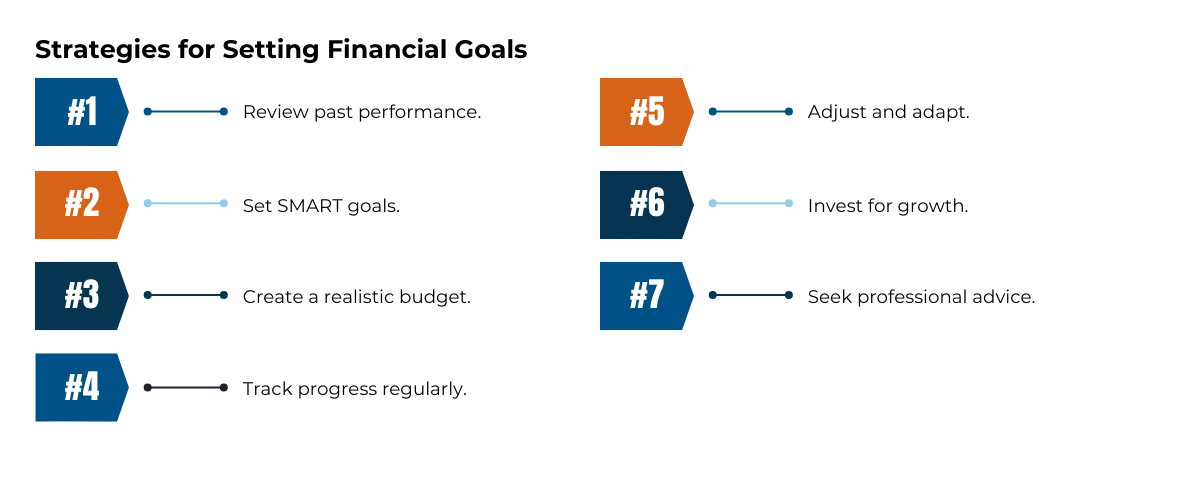 Strategies for Setting Financial Goals

#1 Review past performance.

#2 Set SMART goals.

#3 Create a realistic budget.

#4 Track progress regularly.

#5 Adjust and adapt.

#6 Invest for growth.

#7 Seek professional advice.